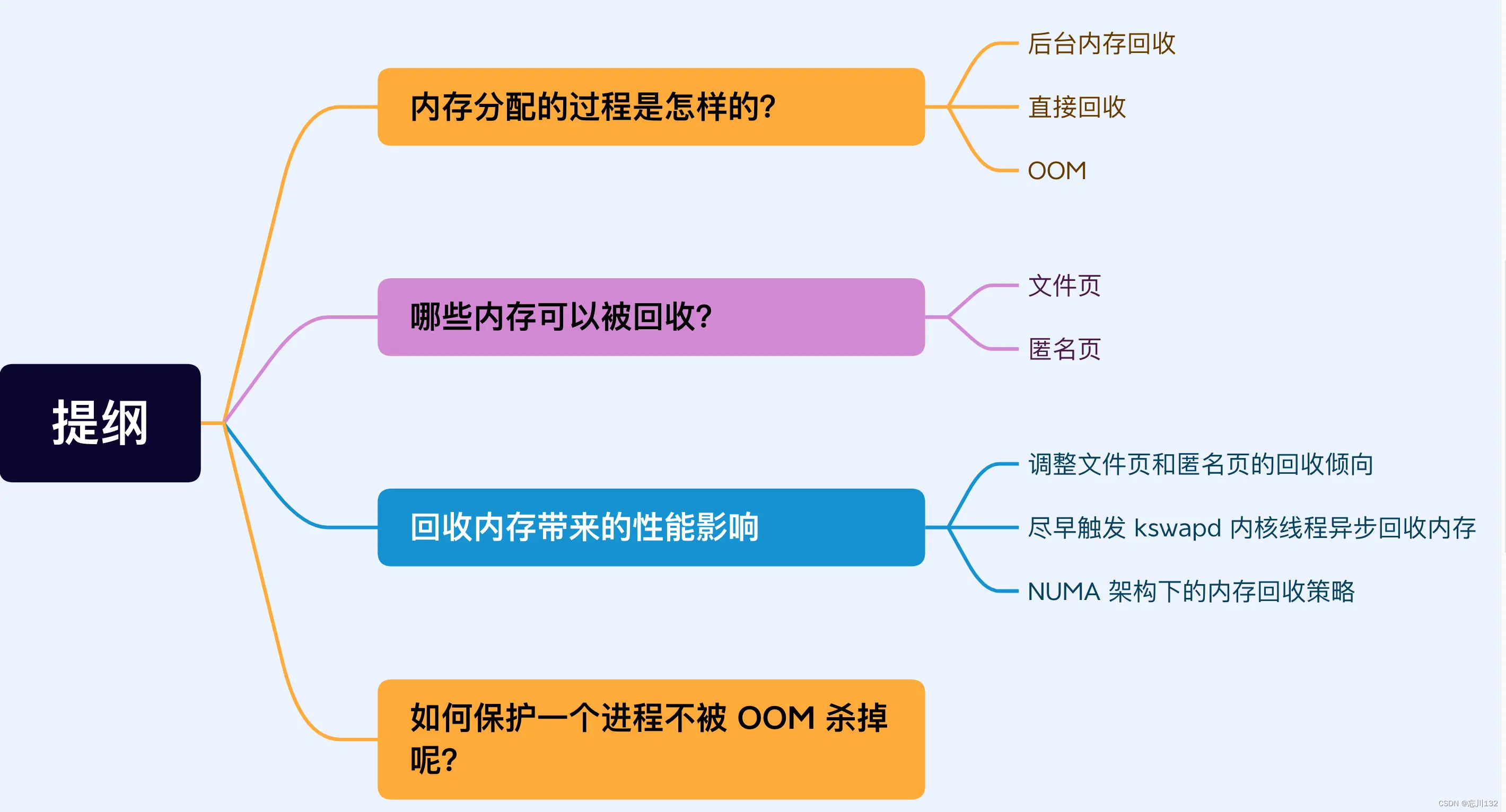 提纲

内存分配的过程是怎样的?

后台内存回收

直接回收

OOM

哪些内存可以被回收?

文件页

匿名页

回收内存带来的性能影响

调整文件页和匿名页的回收倾向

尽早触发 kswapd 内核线程异步回收内存

NUMA 架构下的内存回收策略

如何保护一个进程不被 OOM 杀掉呢?

CSDN @忘川132